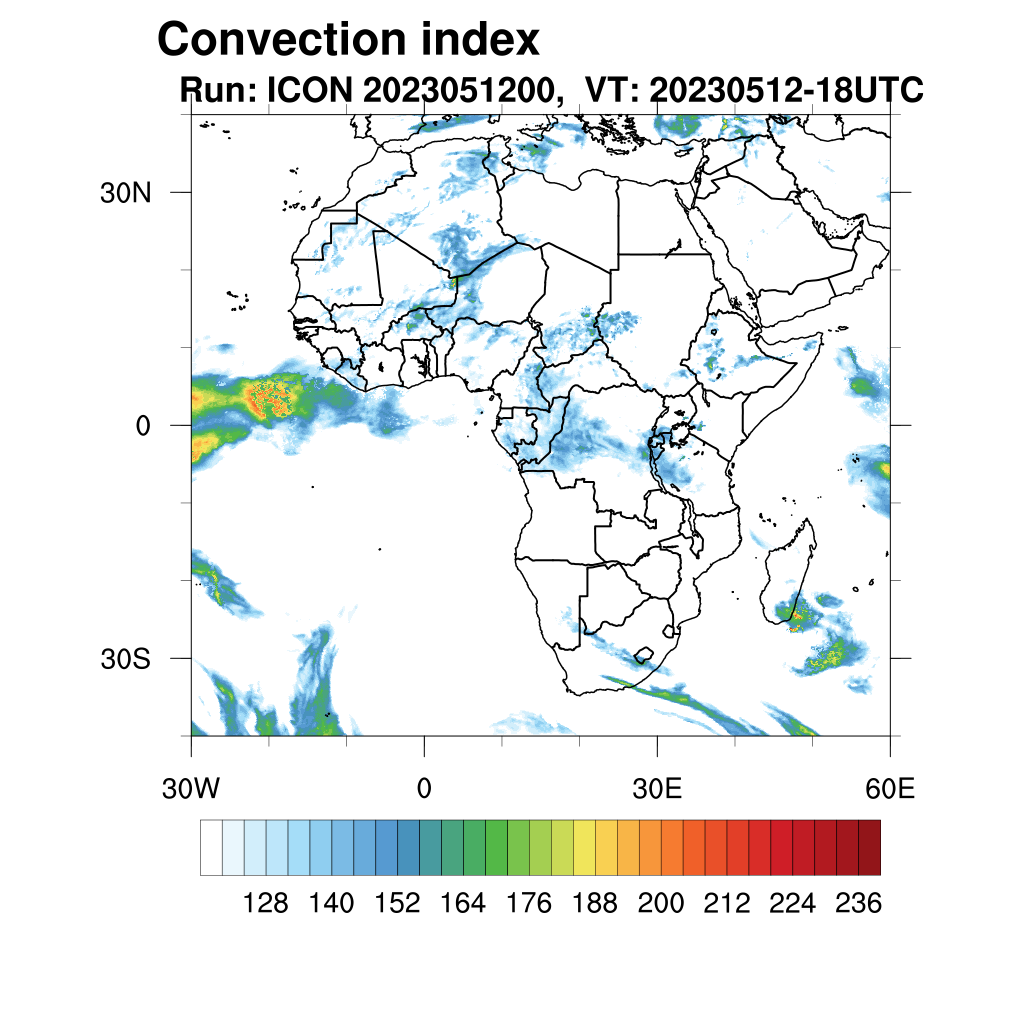 Convection index
Run: ICON 2023051200, VT: 20230512-18UTC

30N
0
30S
30W
0
30E
60E

128 140 152 164 176 188 200 212 224 236